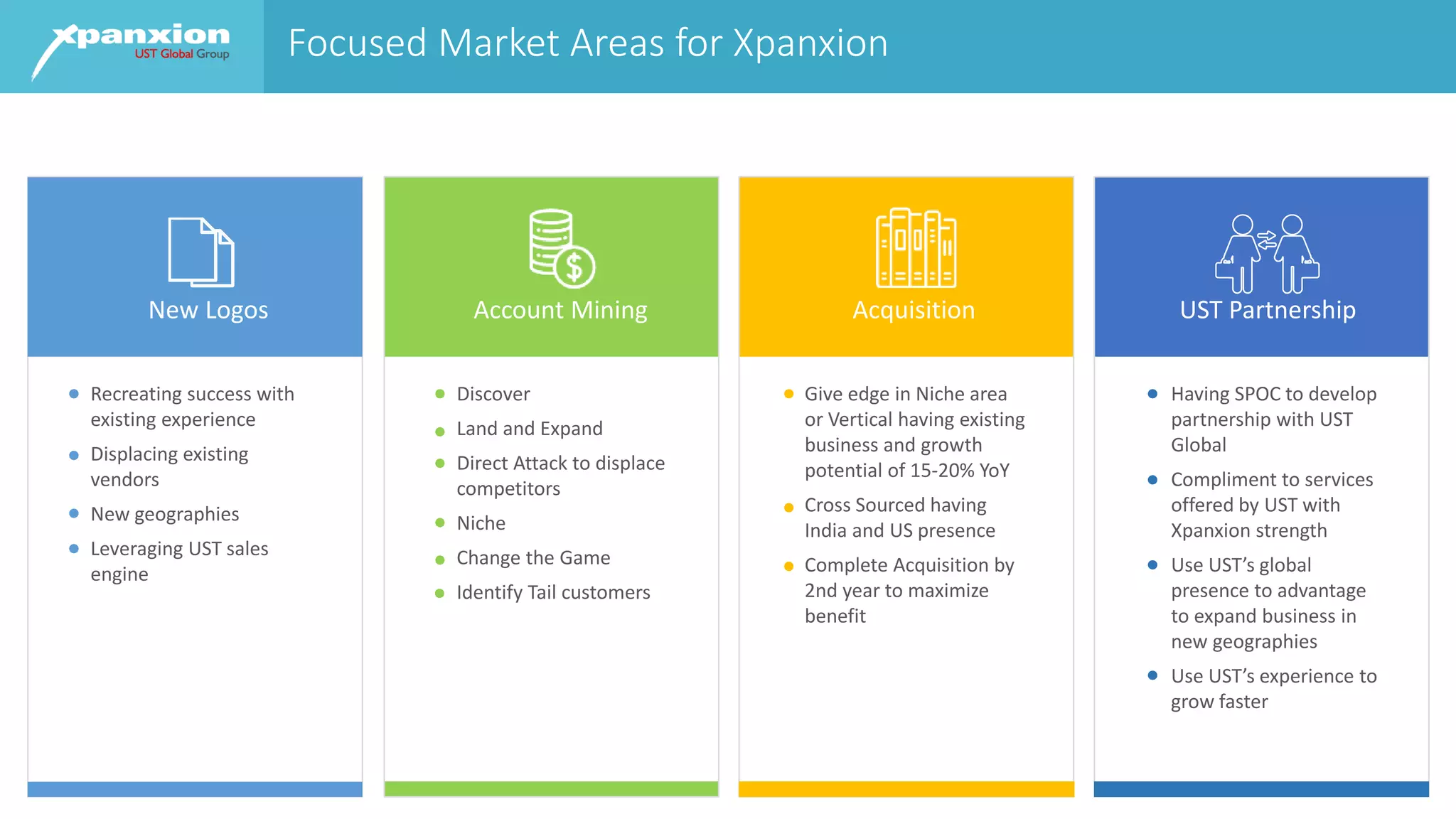 xpanxion
UST Global Group

Focused Market Areas for Xpanxion

New Logos

- Recreating success with existing experience
- Displacing existing vendors
- New geographies
- Leveraging UST sales engine

Account Mining

- Discover
- Land and Expand
- Direct Attack to displace competitors
- Niche
- Change the Game
- Identify Tail customers

Acquisition

- Give edge in Niche area or Vertical having existing business and growth potential of 15-20% YoY
- Cross Sourced having India and US presence
- Complete Acquisition by 2nd year to maximize benefit

UST Partnership

- Having SPOC to develop partnership with UST Global
- Compliment to services offered by UST with Xpanxion strength
- Use UST's global presence to advantage to expand business in new geographies
- Use UST's experience to grow faster